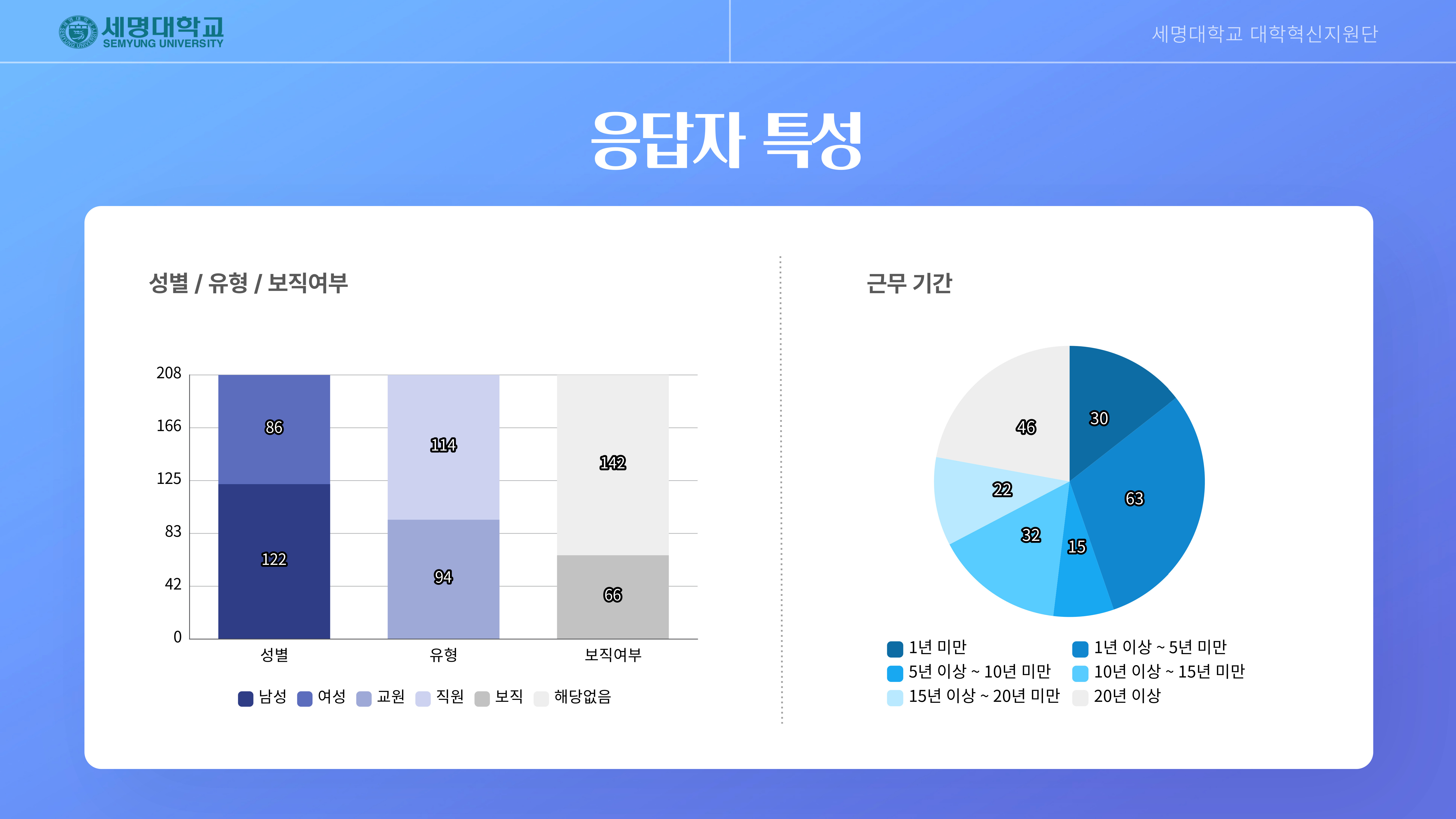 세명대학교
SEMYUNG UNIVERSITY

세명대학교 대학혁신지원단

응답자 특성

성별 / 유형 / 보직여부

208
166
125
83
42
0

86
122
114
94
142
66

성별
유형
보직여부

남성 여성 교원 직원 보직 해당없음

근무 기간

30
63
15
32
22
46

1년 미만
1년 이상 ~ 5년 미만
5년 이상 ~ 10년 미만
10년 이상 ~ 15년 미만
15년 이상 ~ 20년 미만
20년 이상